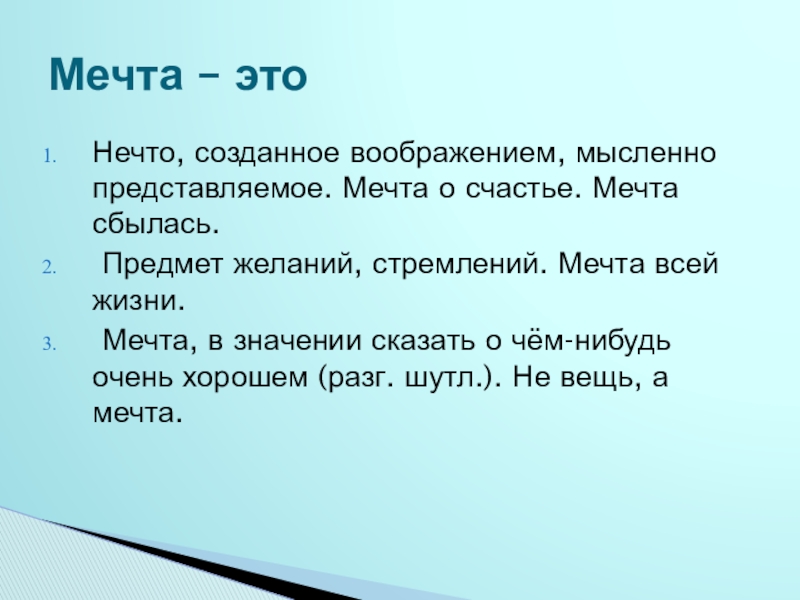 Мечта – это

1. Нечто, созданное воображением, мысленно представляемое. Мечта о счастье. Мечта сбылась.
2. Предмет желаний, стремлений. Мечта всей жизни.
3. Мечта, в значении сказать о чём-нибудь очень хорошем (разг. шутл.). Не вещь, а мечта.